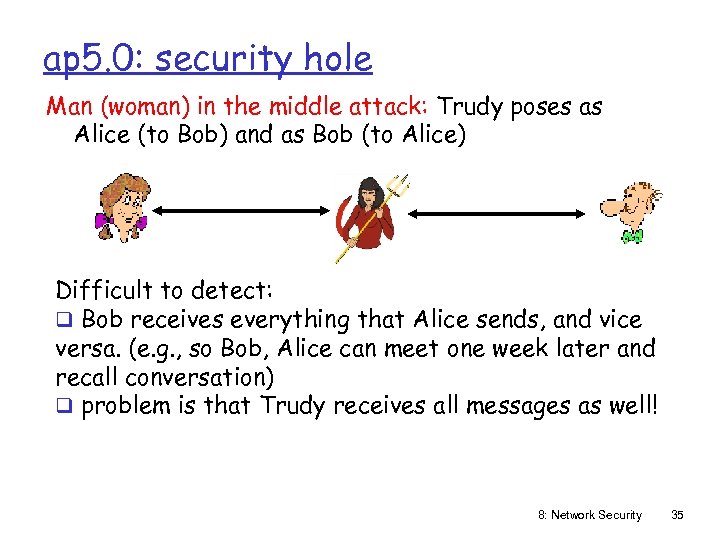 ap5.0: security hole

Man (woman) in the middle attack: Trudy poses as Alice (to Bob) and as Bob (to Alice)

Difficult to detect:
❑ Bob receives everything that Alice sends, and vice versa. (e.g., so Bob, Alice can meet one week later and recall conversation)
❑ problem is that Trudy receives all messages as well!

8: Network Security 35